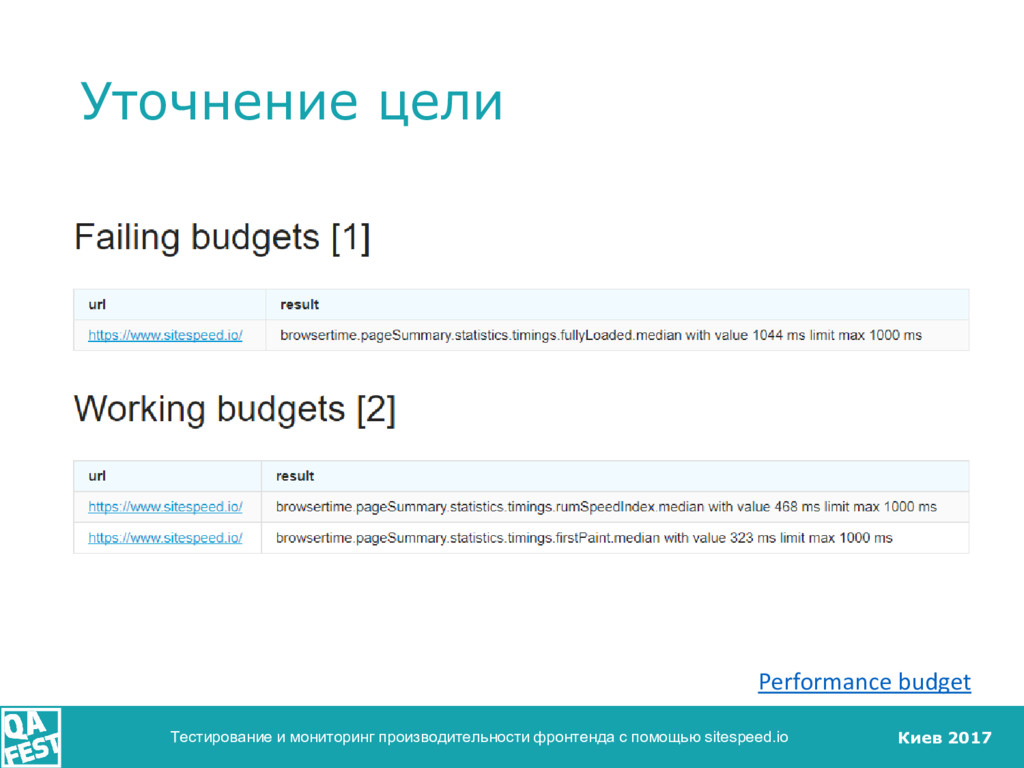 Уточнение цели

Failing budgets [1]

| url | result |
|---|---|
| https://www.sitespeed.io/ | browsertime.pageSummary.statistics.timings.fullyLoaded.median with value 1044 ms limit max 1000 ms |

Working budgets [2]

| url | result |
|---|---|
| https://www.sitespeed.io/ | browsertime.pageSummary.statistics.timings.rumSpeedIndex.median with value 468 ms limit max 1000 ms |
| https://www.sitespeed.io/ | browsertime.pageSummary.statistics.timings.firstPaint.median with value 323 ms limit max 1000 ms |

Performance budget

QA FEST

Тестирование и мониторинг производительности фронтенда с помощью sitespeed.io

Киев 2017